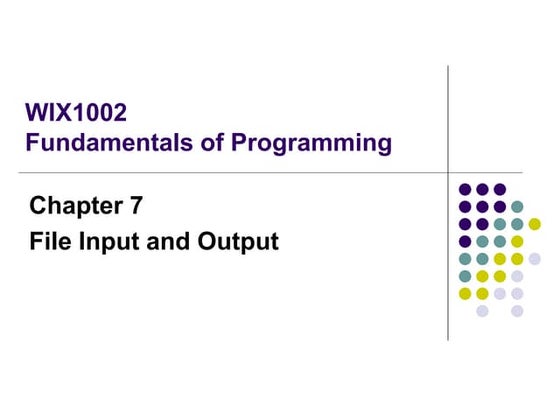 WIX1002
Fundamentals of Programming

Chapter 7
File Input and Output